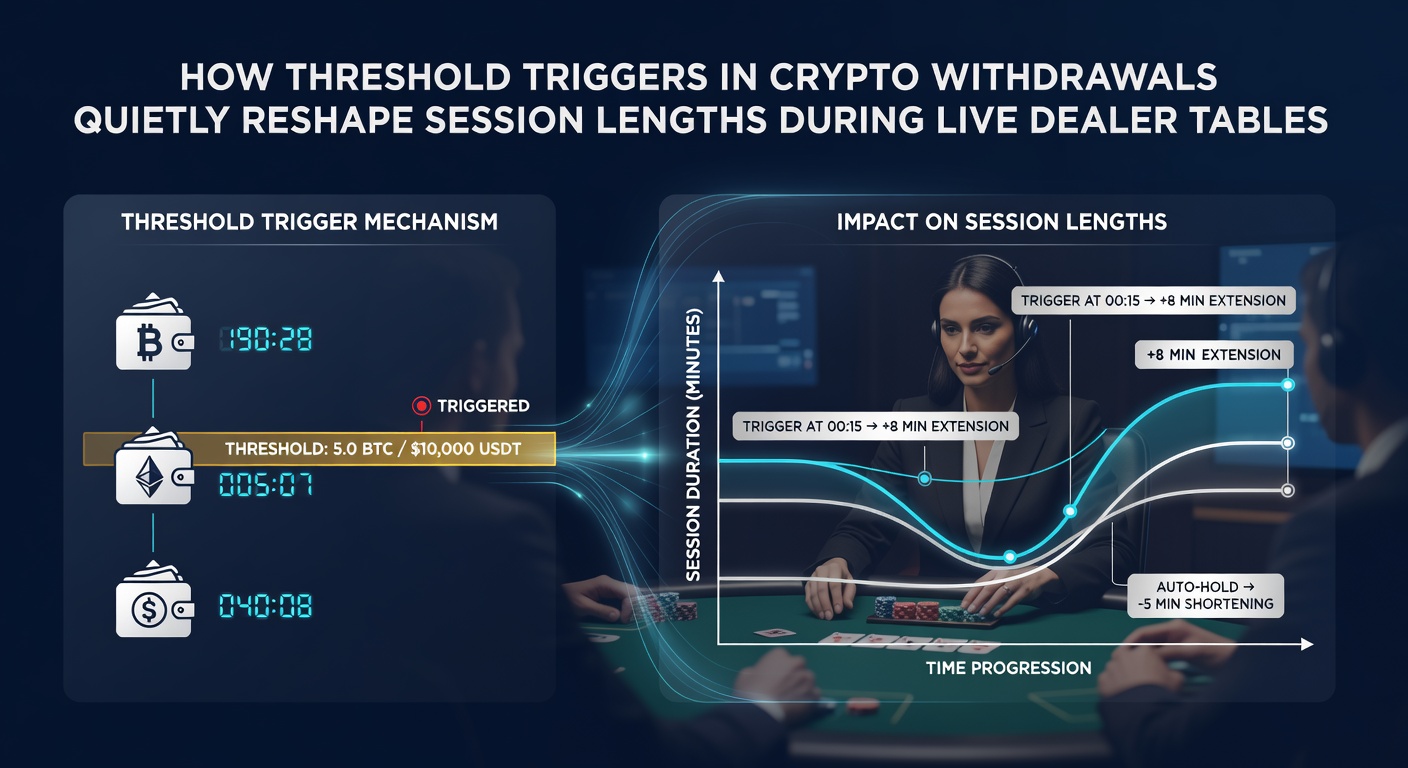 HOW THRESHOLD TRIGGERS IN CRYPTO WITHDRAWALS QUIETLY RESHAPE SESSION LENGTHS DURING LIVE DEALER TABLES

THRESHOLD TRIGGER MECHANISM

190:28

TRIGGERED

THRESHOLD: 5.0 BTC / $10,000 USDT

005:07

040:08

IMPACT ON SESSION LENGTHS

SESSION DURATION (MINUTES)

TRIGGER AT 00:15 → +8 MIN EXTENSION

+8 MIN EXTENSION

TRIGGER AT 00:15 → +8 MIN EXTENSION

AUTO-HOLD → -5 MIN SHORTENING

TIME PROGRESSION